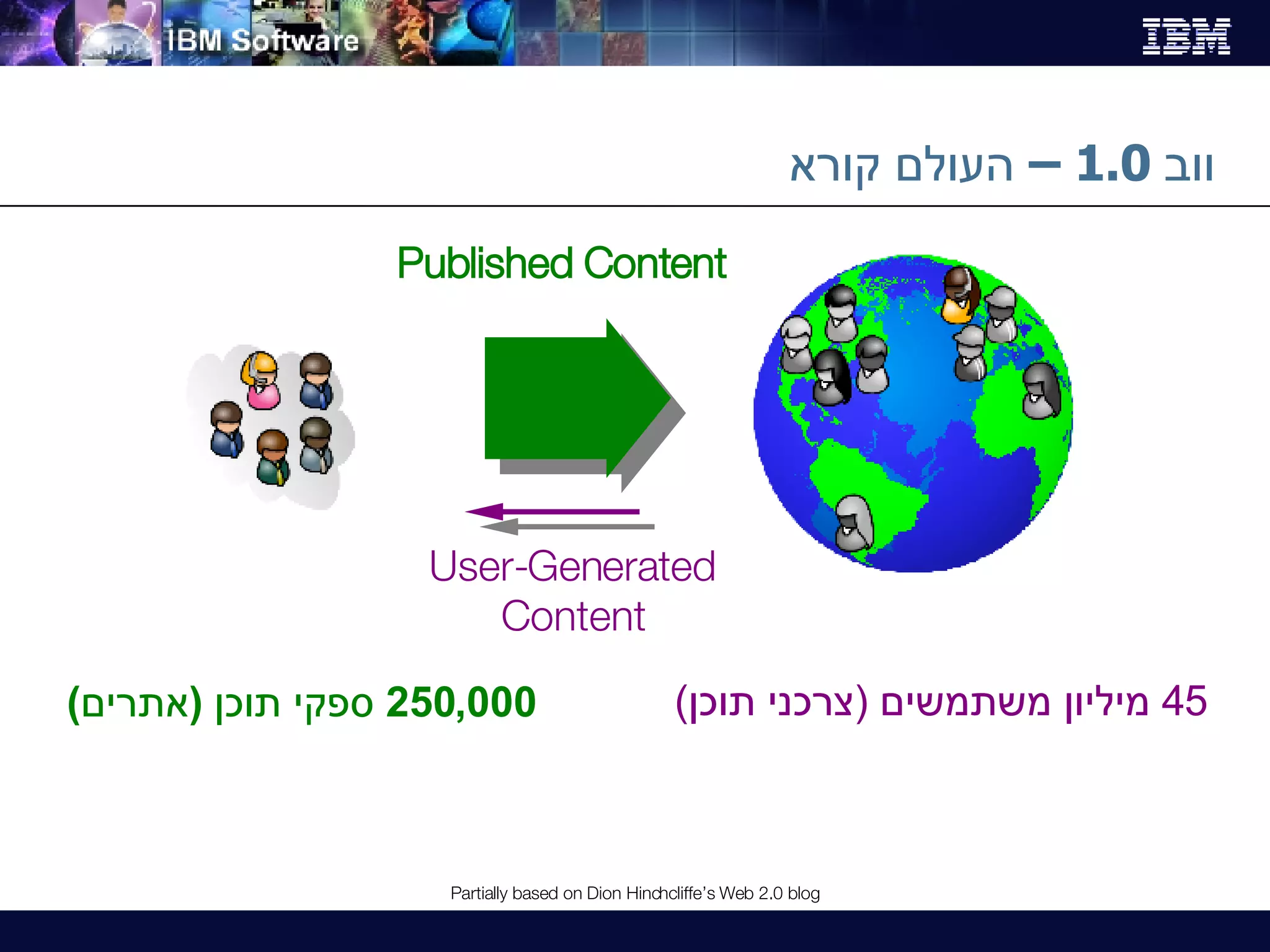 IBM Software

IBM

ווב 1.0 – העולם קורא

Published Content

User-Generated Content

45 מיליון משתמשים (צרכני תוכן)

250,000 ספקי תוכן (אתרים)

Partially based on Dion Hinchcliffe's Web 2.0 blog